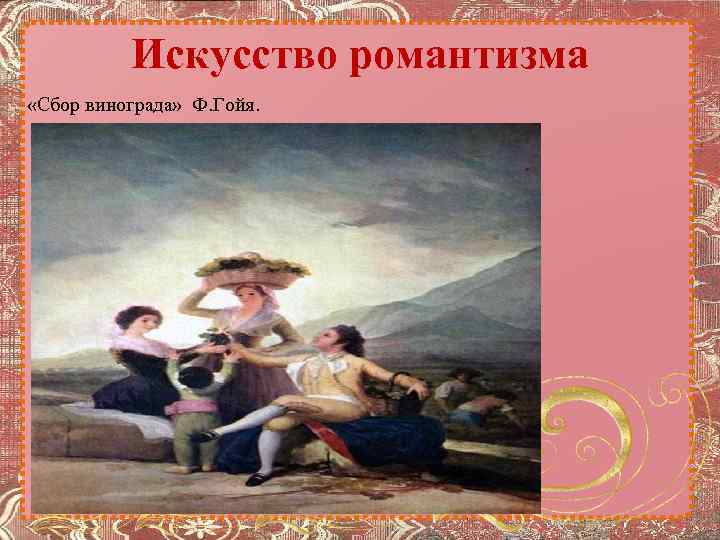 Искусство романтизма

«Сбор винограда» Ф.Гойя.